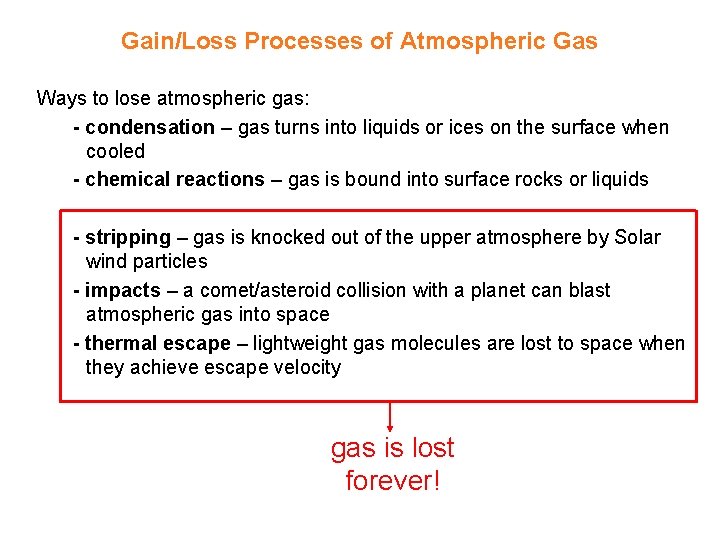 Gain/Loss Processes of Atmospheric Gas

Ways to lose atmospheric gas:

- condensation – gas turns into liquids or ices on the surface when cooled

- chemical reactions – gas is bound into surface rocks or liquids

- stripping – gas is knocked out of the upper atmosphere by Solar wind particles

- impacts – a comet/asteroid collision with a planet can blast atmospheric gas into space

- thermal escape – lightweight gas molecules are lost to space when they achieve escape velocity

gas is lost forever!